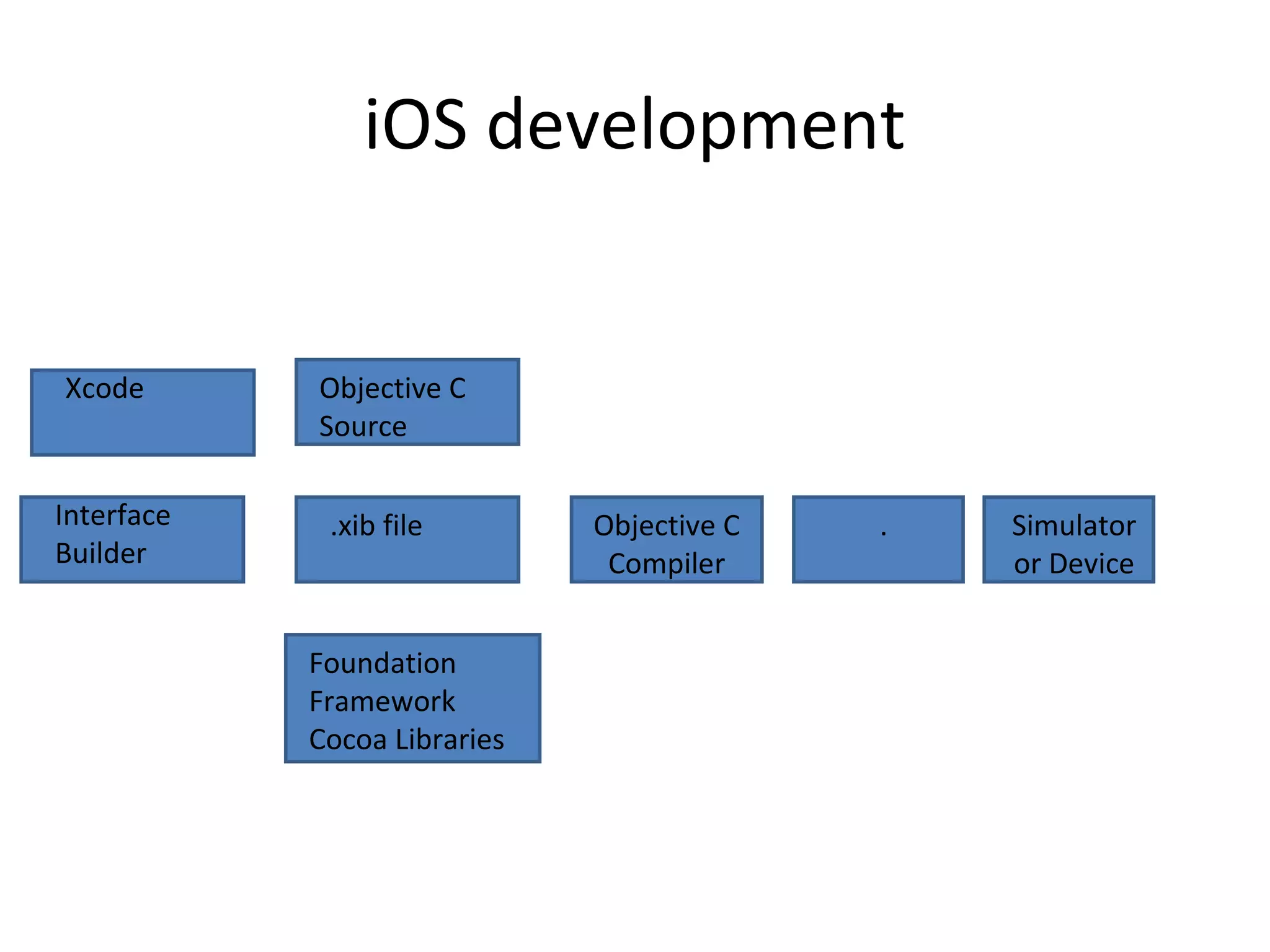 iOS development

Xcode

Objective C Source

Interface Builder

.xib file

Objective C Compiler

.

Simulator or Device

Foundation Framework Cocoa Libraries